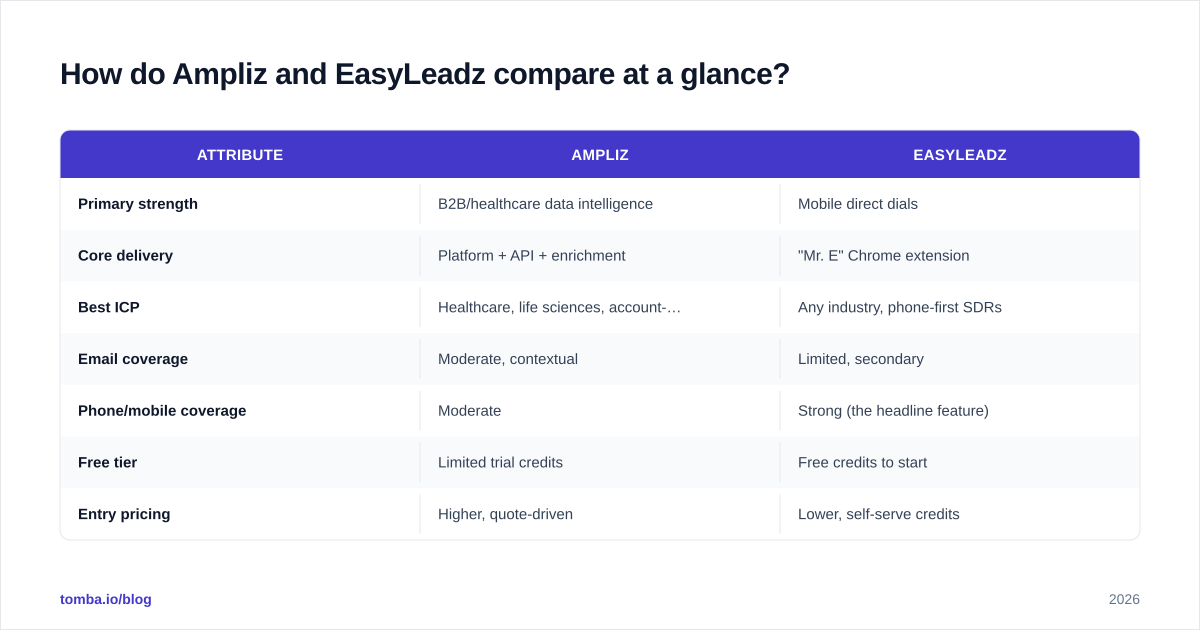 How do Ampliz and EasyLeadz compare at a glance?

| ATTRIBUTE | AMPLIZ | EASYLEADZ |
|---|---|---|
| Primary strength | B2B/healthcare data intelligence | Mobile direct dials |
| Core delivery | Platform + API + enrichment | "Mr. E" Chrome extension |
| Best ICP | Healthcare, life sciences, account-… | Any industry, phone-first SDRs |
| Email coverage | Moderate, contextual | Limited, secondary |
| Phone/mobile coverage | Moderate | Strong (the headline feature) |
| Free tier | Limited trial credits | Free credits to start |
| Entry pricing | Higher, quote-driven | Lower, self-serve credits |

tomba.io/blog

2026